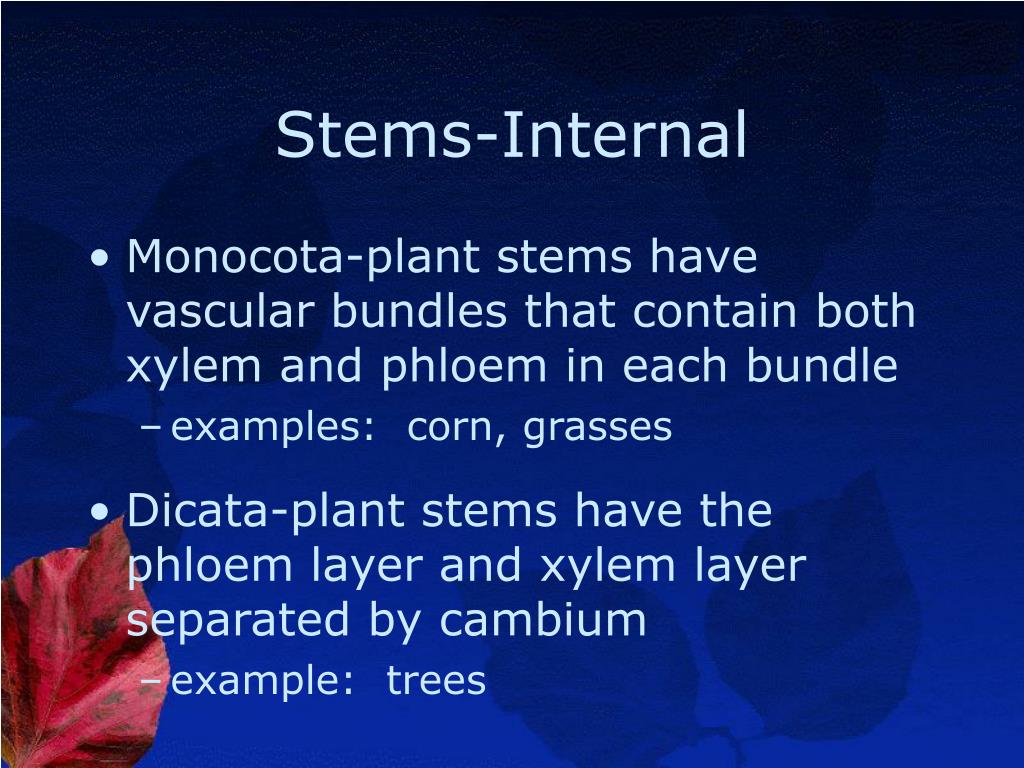 Stems-Internal

• Monocota-plant stems have vascular bundles that contain both xylem and phloem in each bundle
– examples:  corn, grasses

• Dicata-plant stems have the phloem layer and xylem layer separated by cambium
– example:  trees